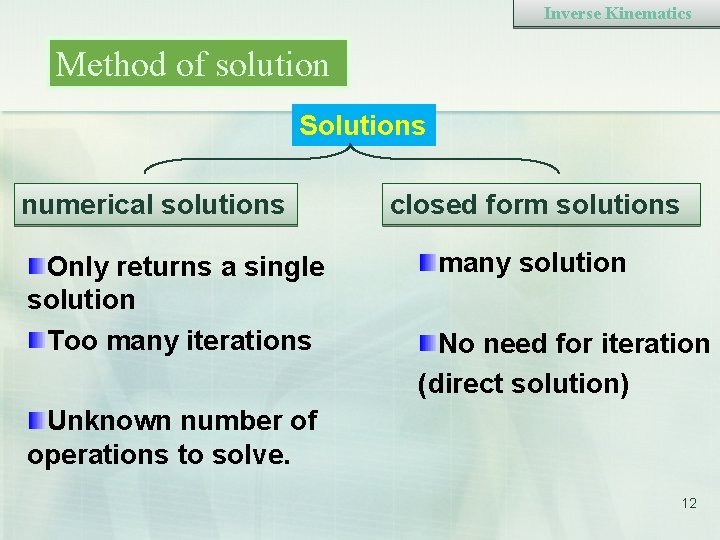 Inverse Kinematics

Method of solution

Solutions

numerical solutions

Only returns a single solution

Too many iterations

Unknown number of operations to solve.

closed form solutions

many solution

No need for iteration (direct solution)

12